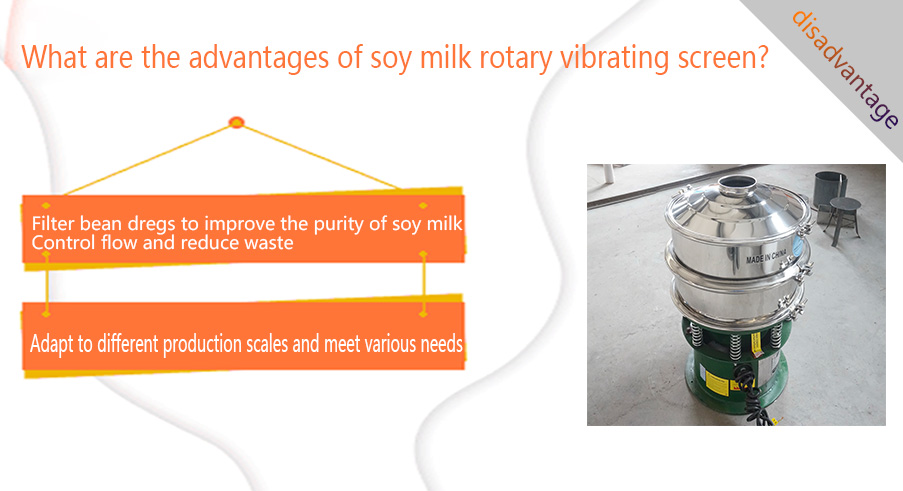 What are the advantages of soy milk rotary vibrating screen?

disadvantage

Filter bean dregs to improve the purity of soy milk
Control flow and reduce waste

Adapt to different production scales and meet various needs

MADE IN CHINA